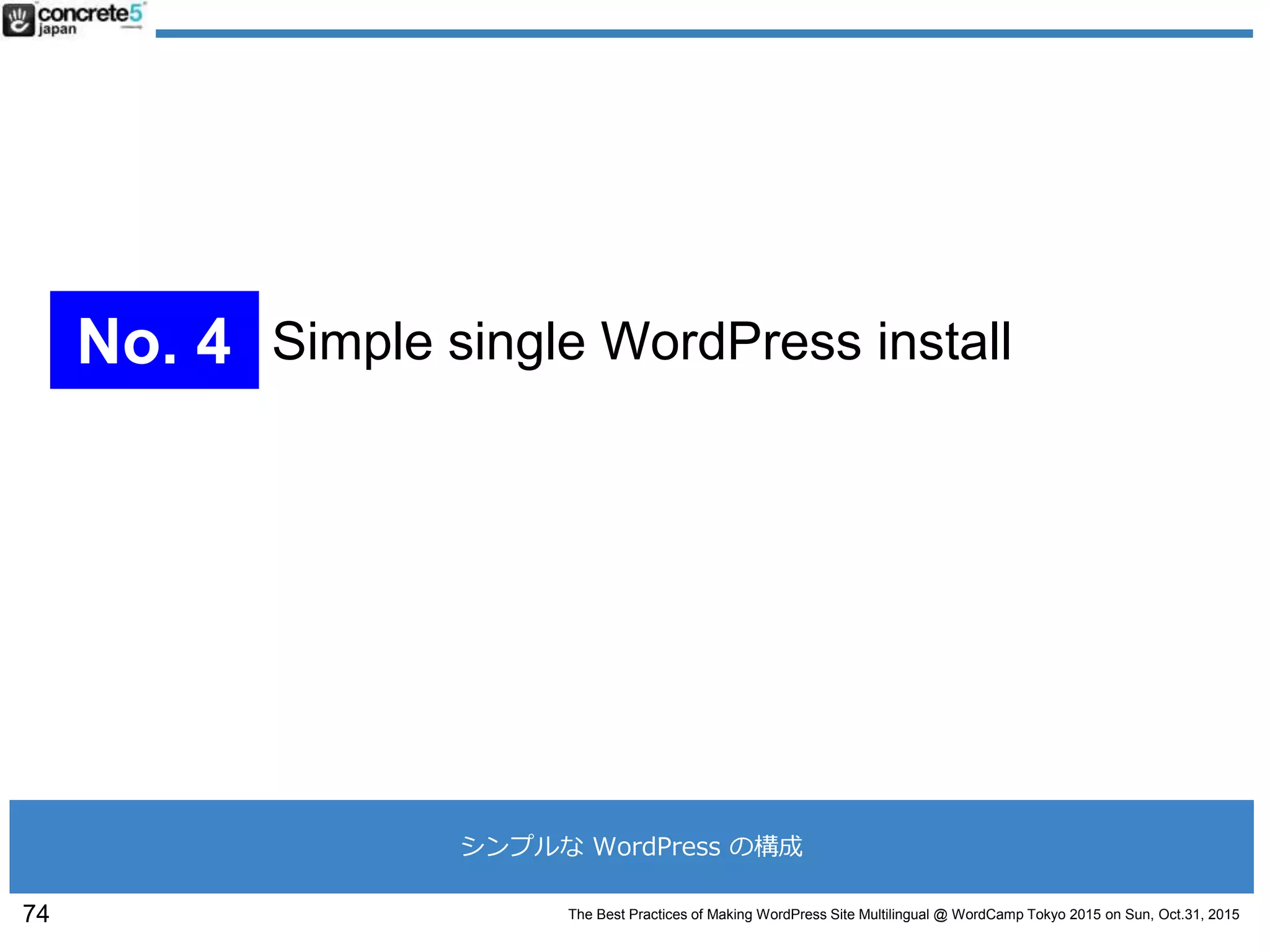 concrete5 japan

No. 4 Simple single WordPress install

シンプルな WordPress の構成

74

The Best Practices of Making WordPress Site Multilingual @ WordCamp Tokyo 2015 on Sun, Oct.31, 2015